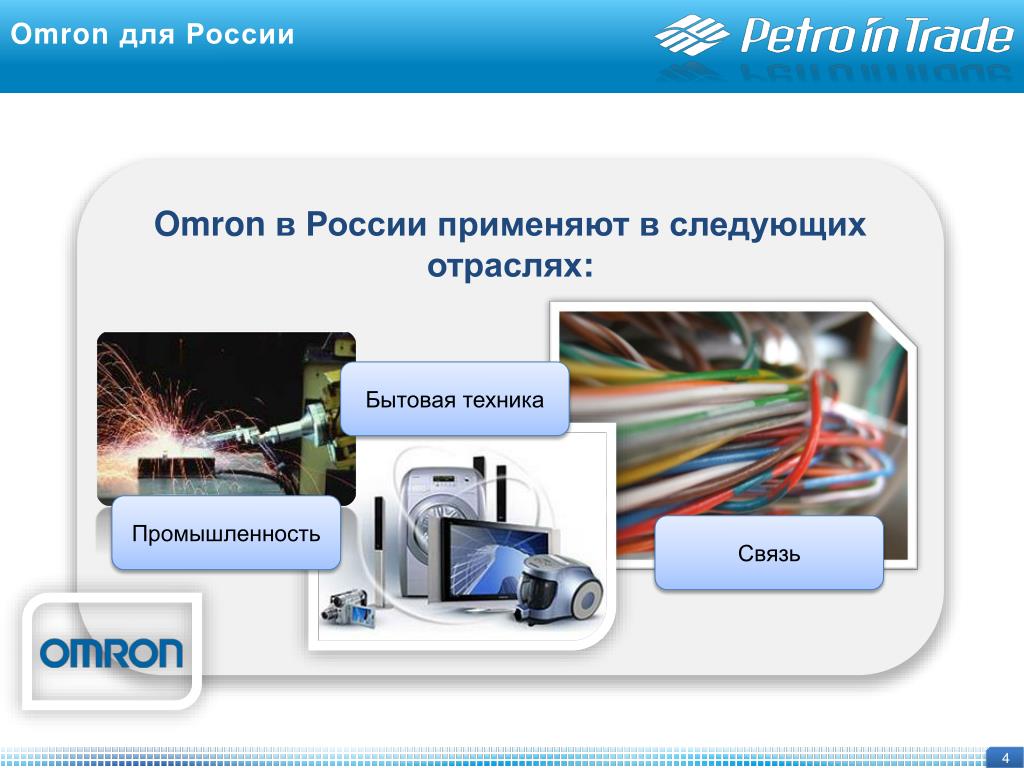 Omron для России

Petro in Trade

Omron в России применяют в следующих отраслях:

Бытовая техника

Промышленность

Связь

OMRON

4